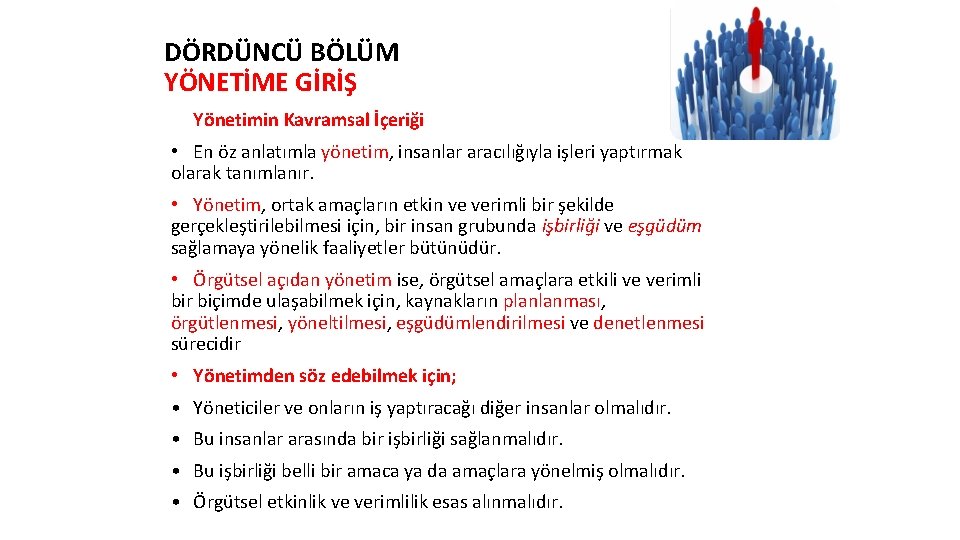 DÖRDÜNCÜ BÖLÜM
YÖNETİME GİRİŞ

Yönetimin Kavramsal İçeriği

• En öz anlatımla yönetim, insanlar aracılığıyla işleri yaptırmak olarak tanımlanır.

• Yönetim, ortak amaçların etkin ve verimli bir şekilde gerçekleştirilebilmesi için, bir insan grubunda işbirliği ve eşgüdüm sağlamaya yönelik faaliyetler bütünüdür.

• Örgütsel açıdan yönetim ise, örgütsel amaçlara etkili ve verimli bir biçimde ulaşabilmek için, kaynakların planlanması, örgütlenmesi, yöneltilmesi, eşgüdümlendirilmesi ve denetlenmesi sürecidir

• Yönetimden söz edebilmek için;

• Yöneticiler ve onların iş yaptıracağı diğer insanlar olmalıdır.

• Bu insanlar arasında bir işbirliği sağlanmalıdır.

• Bu işbirliği belli bir amaca ya da amaçlara yönelmiş olmalıdır.

• Örgütsel etkinlik ve verimlilik esas alınmalıdır.